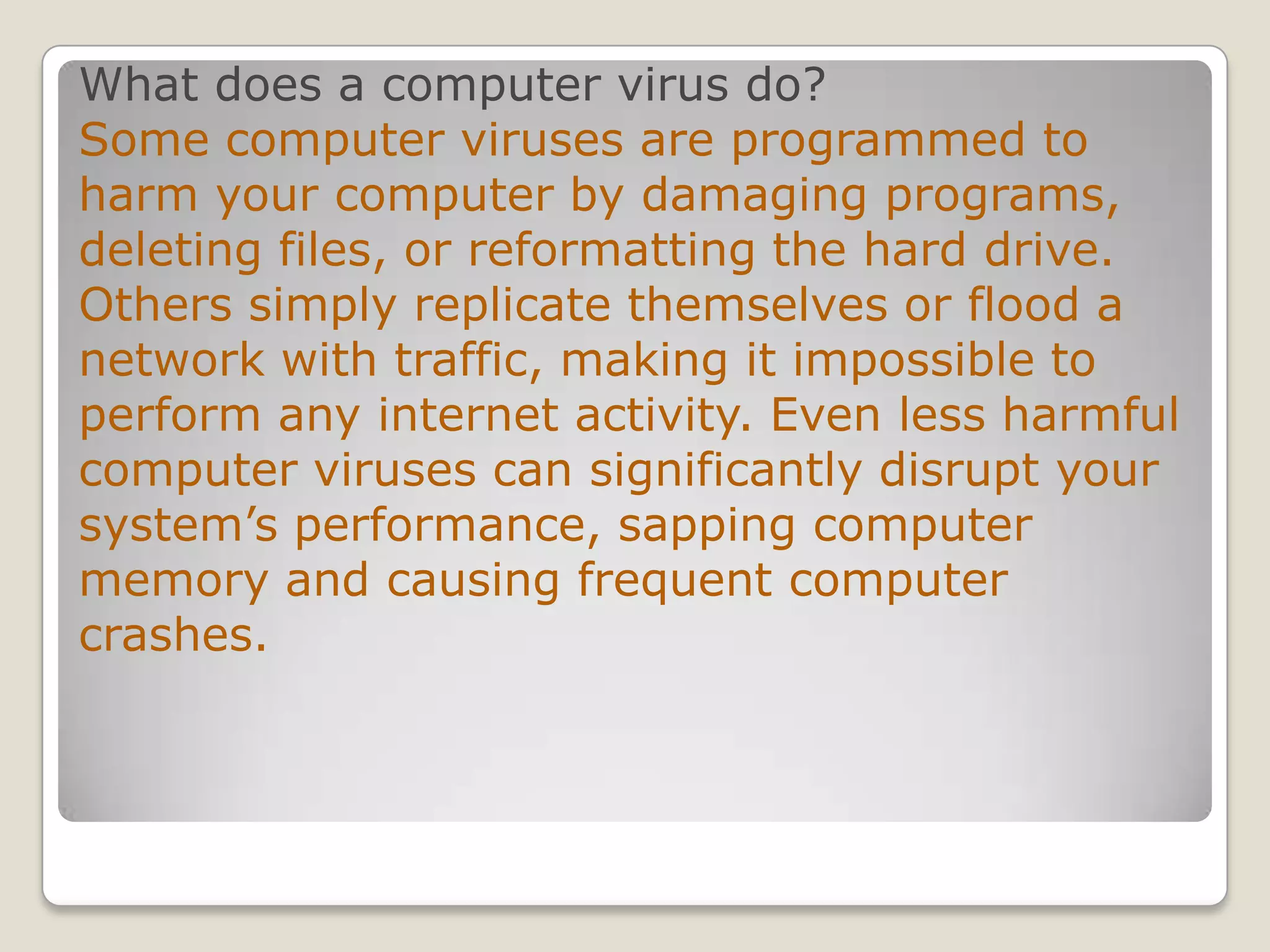 What does a computer virus do?

Some computer viruses are programmed to harm your computer by damaging programs, deleting files, or reformatting the hard drive. Others simply replicate themselves or flood a network with traffic, making it impossible to perform any internet activity. Even less harmful computer viruses can significantly disrupt your system’s performance, sapping computer memory and causing frequent computer crashes.